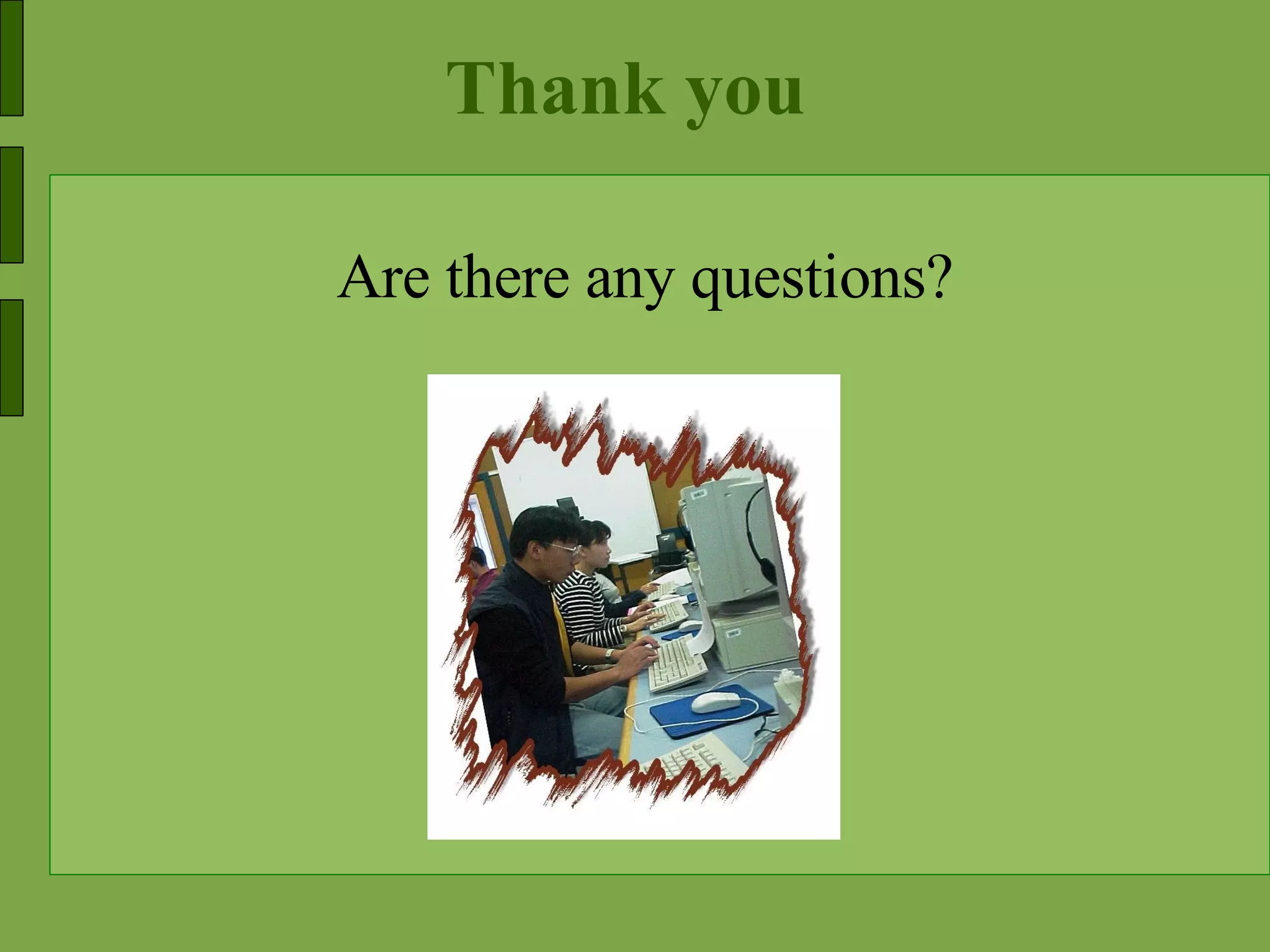 Thank you

Are there any questions?